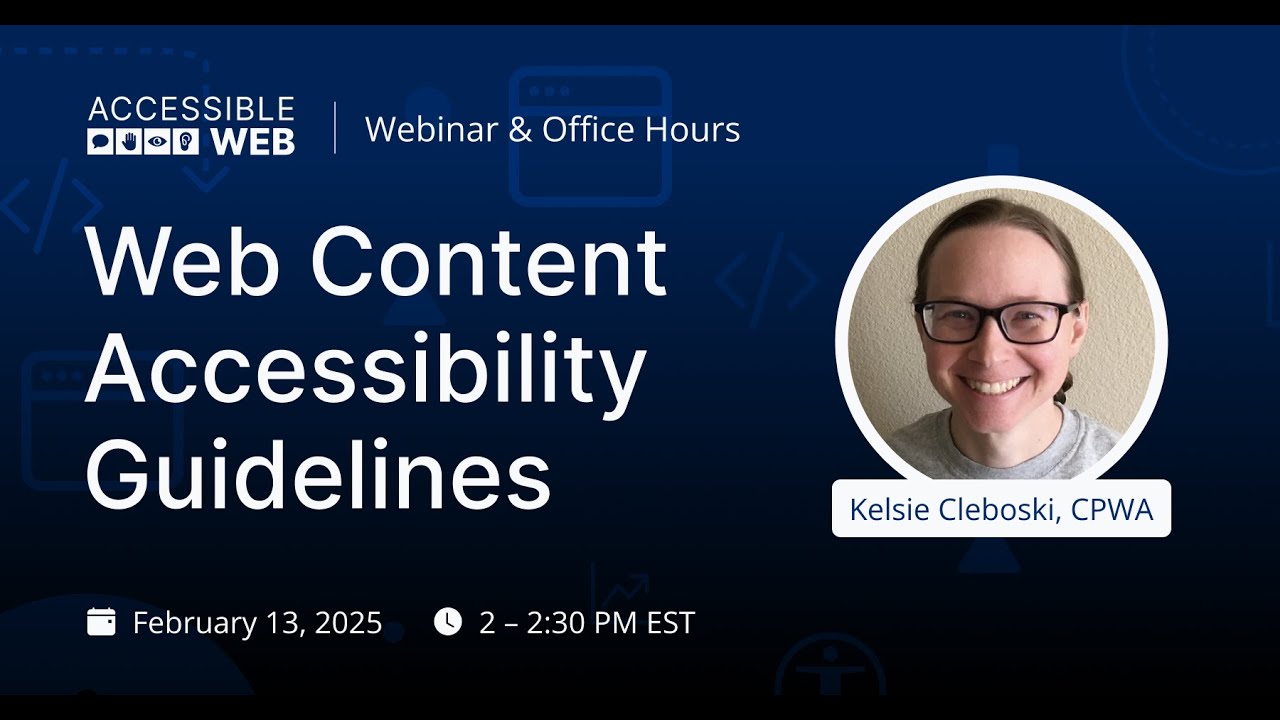 ACCESSIBLE WEB

Webinar & Office Hours

Web Content Accessibility Guidelines

Kelsie Cleboski, CPWA

February 13, 2025

2 – 2:30 PM EST